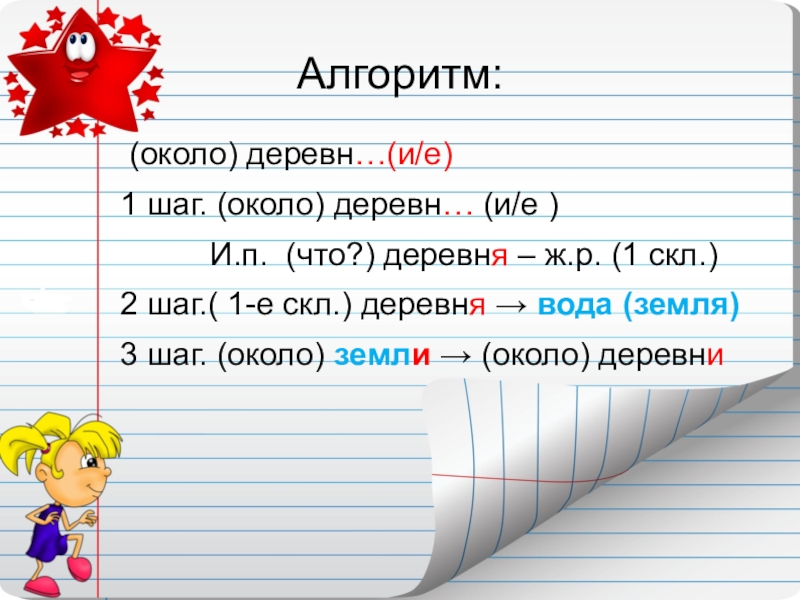 Алгоритм:

(около) деревн…(и/е)

1 шаг. (около) деревн… (и/е )

И.п. (что?) деревня – ж.р. (1 скл.)

2 шаг.( 1-е скл.) деревня → вода (земля)

3 шаг. (около) земли → (около) деревни